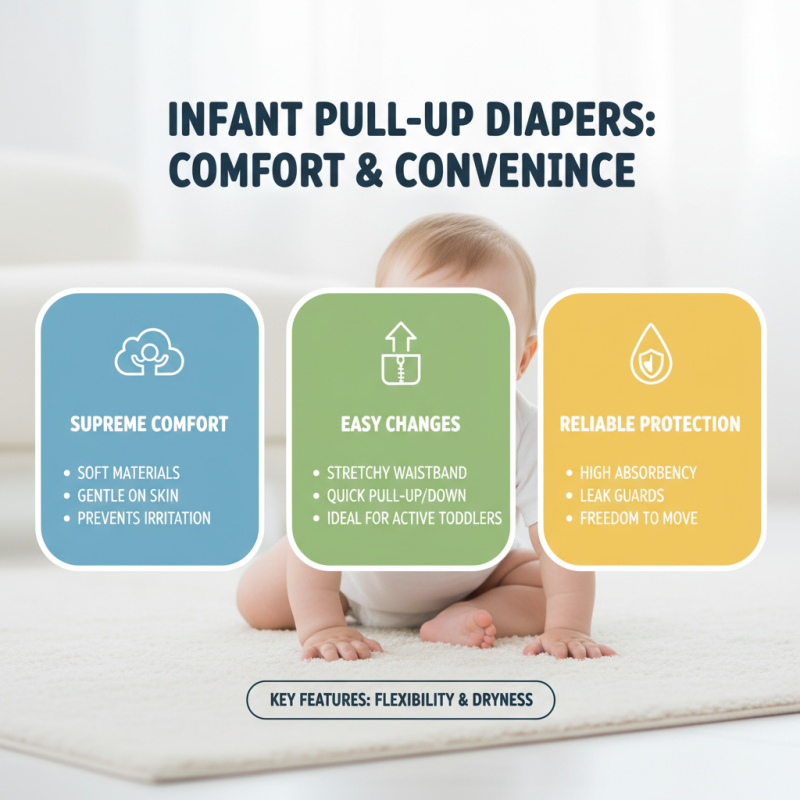 INFANT PULL-UP DIAPERS: COMFORT & CONVENINCE

SUPREME COMFORT

• SOFT MATERIALS
• GENTLE ON SKIN
• PREVENTS IRRITATION

EASY CHANGES

• STRETCHY WAISTBAND
• QUICK PULL-UP/DOWN
• IDEAL FOR ACTIVE TODDLERS

RELIABLE PROTECTION

• HIGH ABSORBENCY
• LEAK GUARDS
• FREEDOM TO MOVE

KEY FEATURES: FLEXIBILITY & DRYNESS